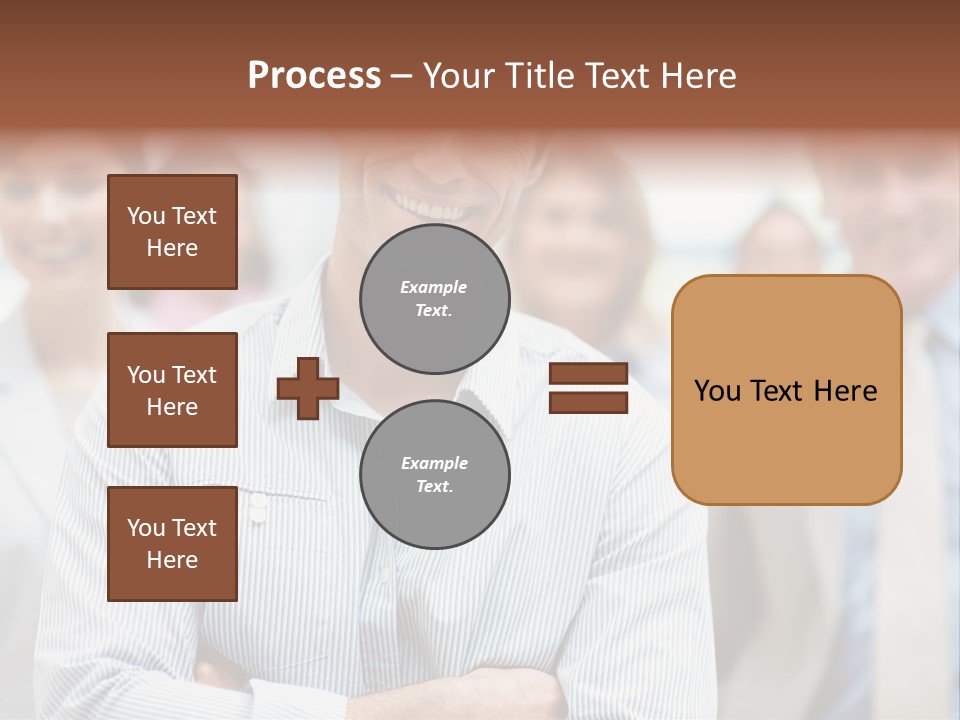 Process – Your Title Text Here

You Text Here

You Text Here

You Text Here

Example Text.

Example Text.

You Text Here